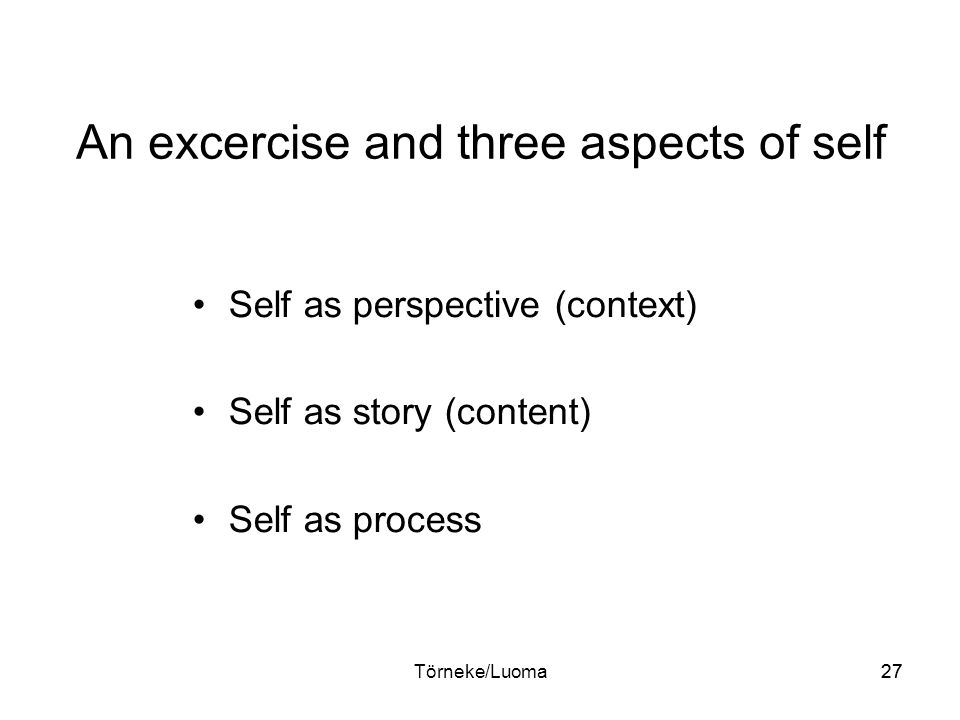 An excercise and three aspects of self

• Self as perspective (context)

• Self as story (content)

• Self as process

Törneke/Luoma

27